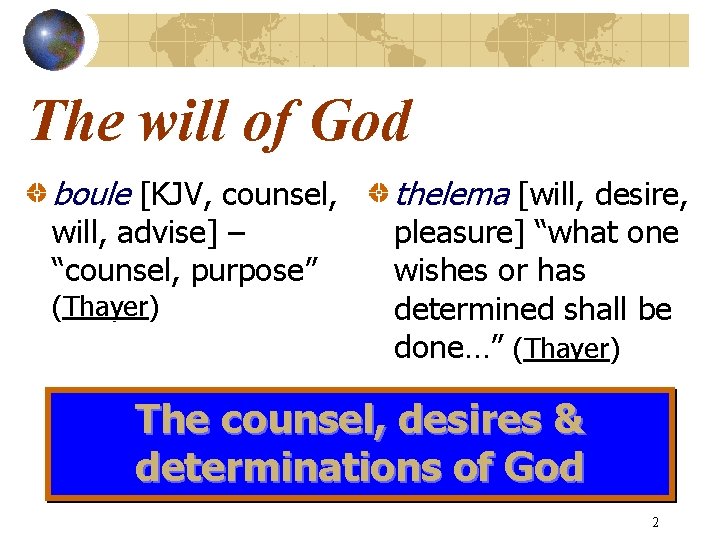 The will of God

boule [KJV, counsel, will, advise] – “counsel, purpose” (Thayer)

thelema [will, desire, pleasure] “what one wishes or has determined shall be done…” (Thayer)

The counsel, desires & determinations of God

2